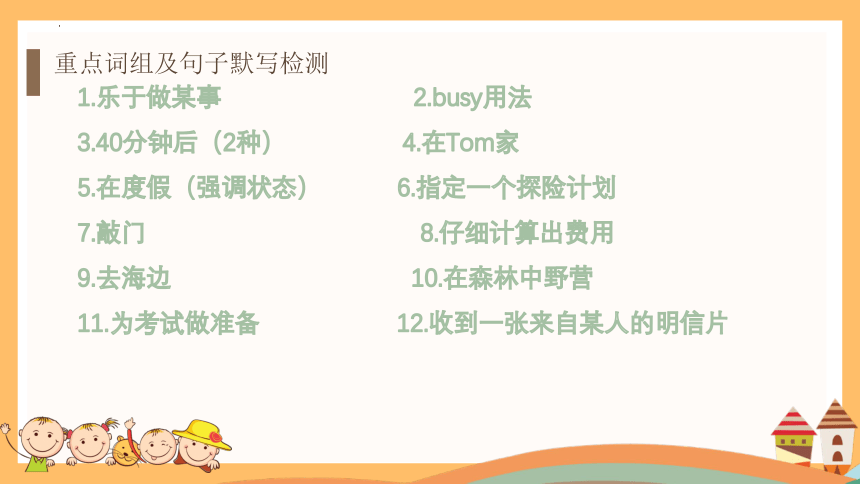 重点词组及句子默写检测

1.乐于做某事

2.busy用法

3.40分钟后（2种）

4.在Tom家

5.在度假（强调状态）

6.指定一个探险计划

7.敲门

8.仔细计算出费用

9.去海边

10.在森林中野营

11.为考试做准备

12.收到一张来自某人的明信片